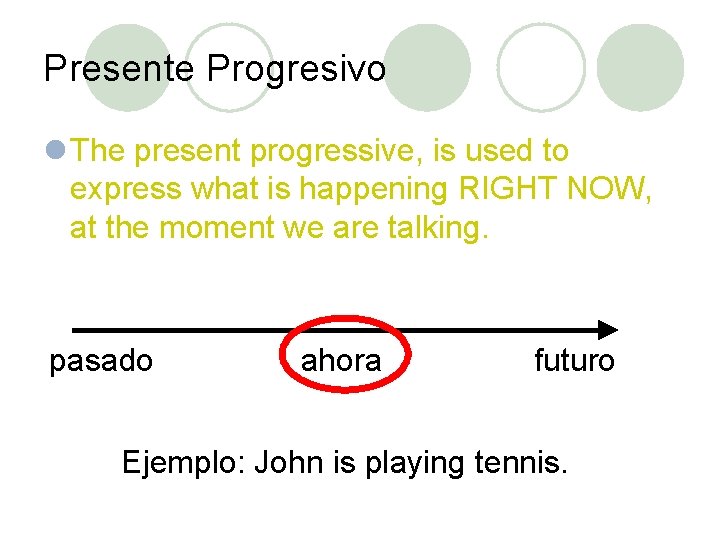 Presente Progresivo

The present progressive, is used to express what is happening RIGHT NOW, at the moment we are talking.

pasado ahora futuro

Ejemplo: John is playing tennis.